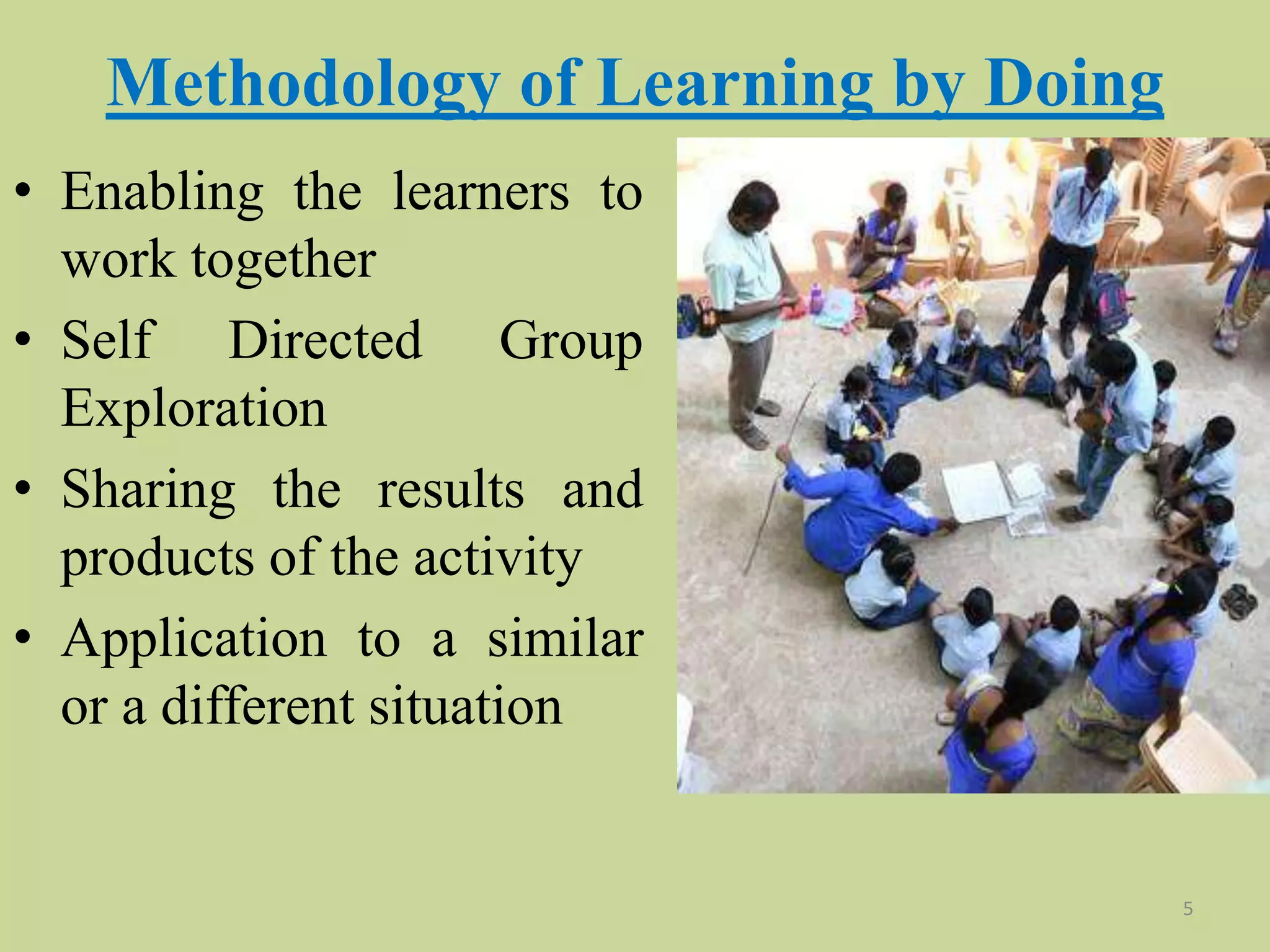 Methodology of Learning by Doing

• Enabling the learners to work together

• Self Directed Group Exploration

• Sharing the results and products of the activity

• Application to a similar or a different situation

5